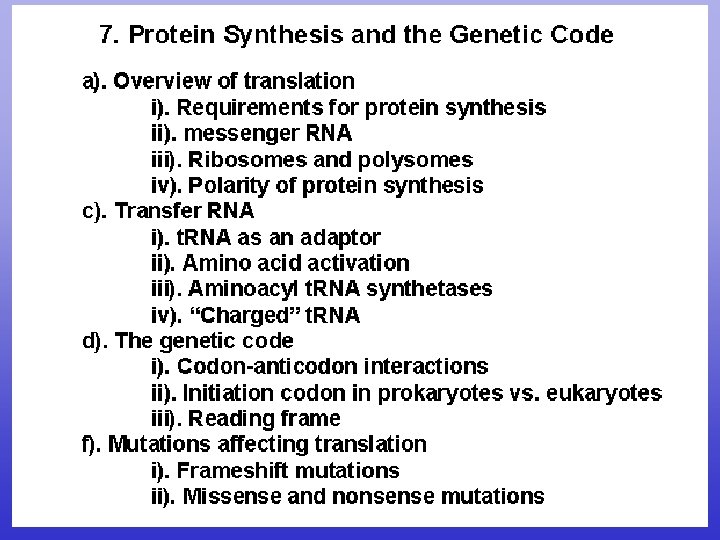 7. Protein Synthesis and the Genetic Code

a). Overview of translation
i). Requirements for protein synthesis
ii). messenger RNA
iii). Ribosomes and polysomes
iv). Polarity of protein synthesis
c). Transfer RNA
i). tRNA as an adaptor
ii). Amino acid activation
iii). Aminoacyl tRNA synthetases
iv). “Charged” tRNA
d). The genetic code
i). Codon-anticodon interactions
ii). Initiation codon in prokaryotes vs. eukaryotes
iii). Reading frame
f). Mutations affecting translation
i). Frameshift mutations
ii). Missense and nonsense mutations